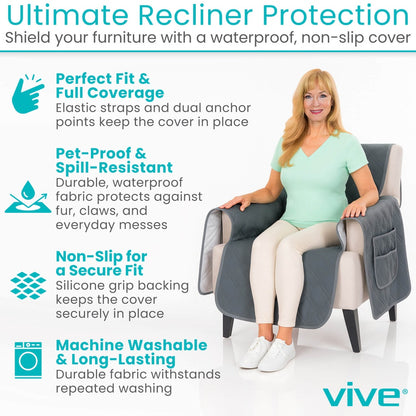 Ultimate Recliner Protection
Shield your furniture with a waterproof, non-slip cover

Perfect Fit & Full Coverage
Elastic straps and dual anchor points keep the cover in place

Pet-Proof & Spill-Resistant
Durable, waterproof fabric protects against fur, claws, and everyday messes

Non-Slip for a Secure Fit
Silicone grip backing keeps the cover securely in place

Machine Washable & Long-Lasting
Durable fabric withstands repeated washing

vive®